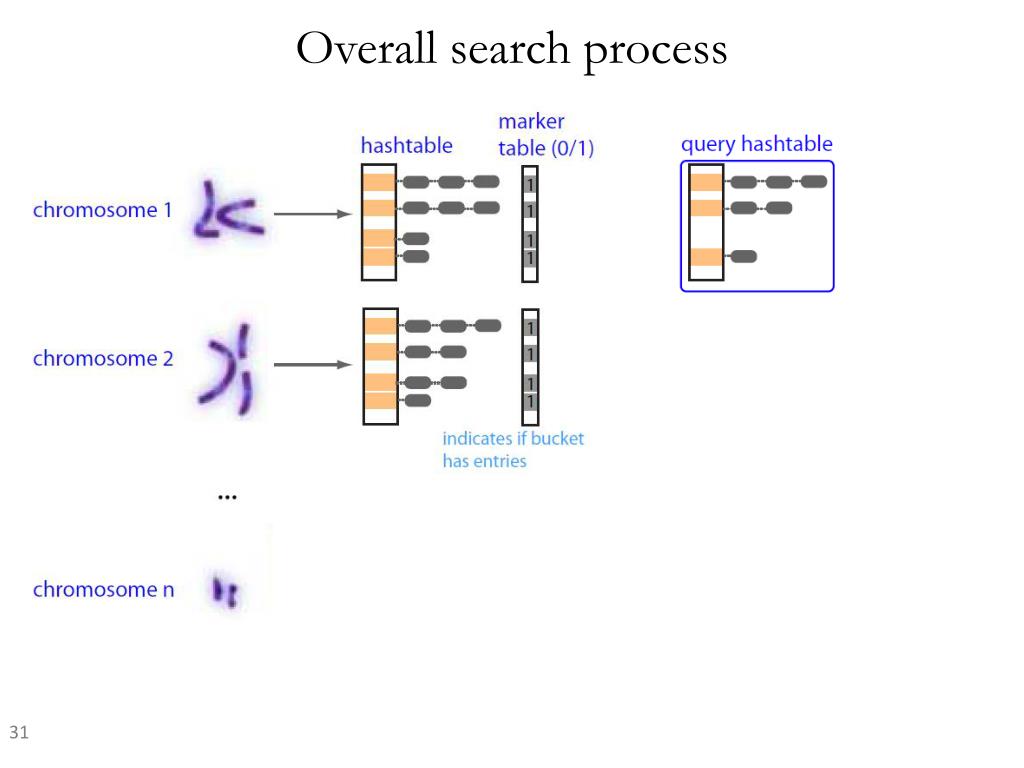 Overall search process

hashtable

marker table (0/1)

query hashtable

chromosome 1

1
1
1
1

chromosome 2

1
1
1
1

indicates if bucket has entries

...

chromosome n

31